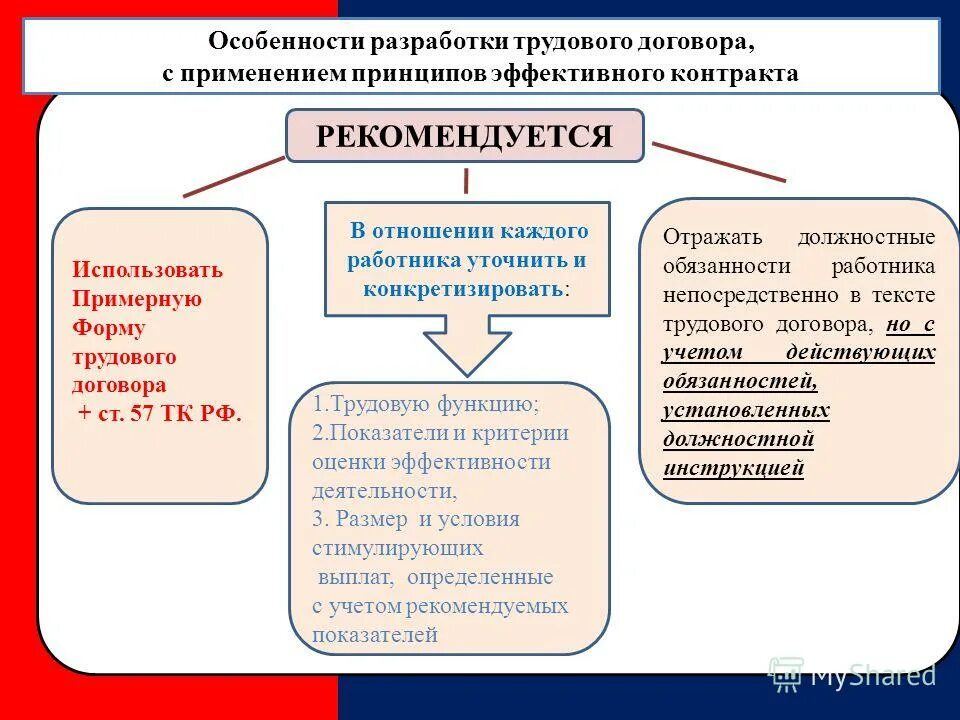 Особенности разработки трудового договора, с применением принципов эффективного контракта

РЕКОМЕНДУЕТСЯ

Использовать Примерную Форму трудового договора + ст. 57 ТК РФ.

В отношении каждого работника уточнить и конкретизировать:

1.Трудовую функцию;
2.Показатели и критерии оценки эффективности деятельности,
3. Размер и условия стимулирующих выплат, определенные с учетом рекомендуемых показателей

Отражать должностные обязанности работника непосредственно в тексте трудового договора, но с учетом действующих обязанностей, установленных должностной инструкцией

MyShared